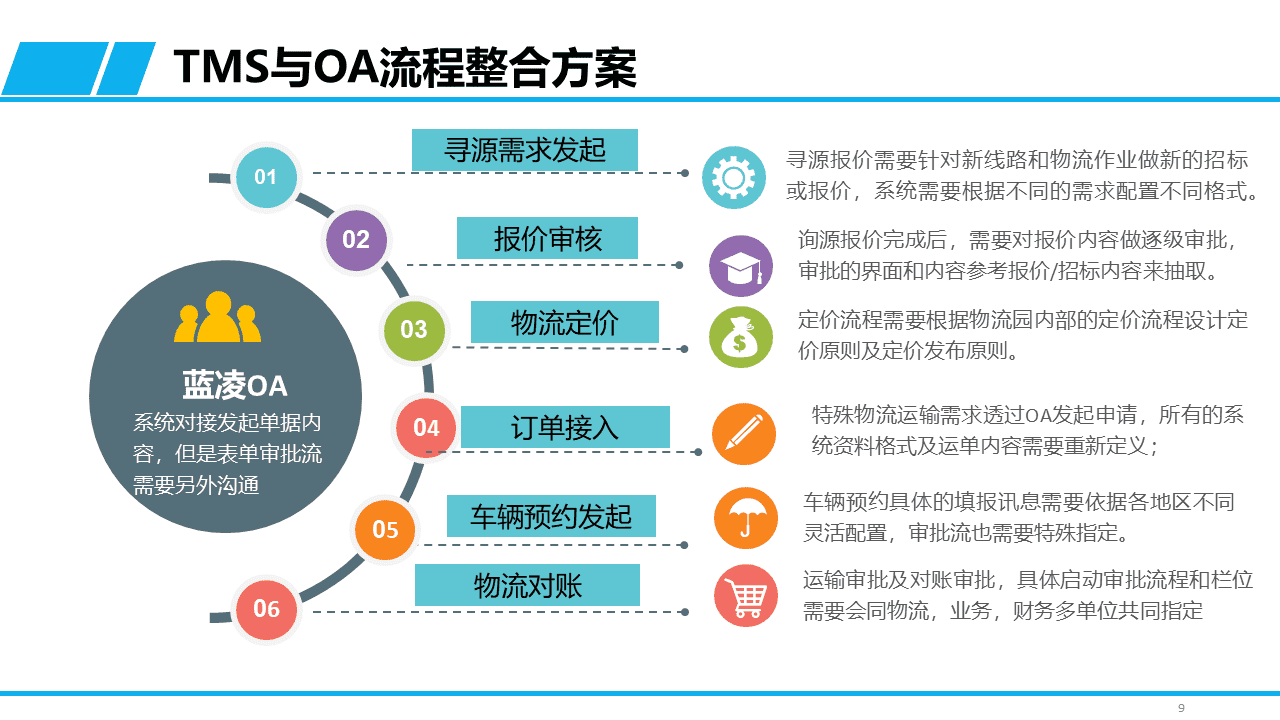 TMS与OA流程整合方案

蓝凌OA
系统对接发起单据内容，但是表单审批流需要另外沟通

01
寻源需求发起
寻源报价需要针对新线路和物流作业做新的招标或报价，系统需要根据不同的需求配置不同格式。

02
报价审核
询源报价完成后，需要对报价内容做逐级审批，审批的界面和内容参考报价/招标内容来抽取。

03
物流定价
定价流程需要根据物流园内部的定价流程设计定价原则及定价发布原则。

04
订单接入
特殊物流运输需求透过OA发起申请，所有的系统资料格式及运单内容需要重新定义；

05
车辆预约发起
车辆预约具体的填报讯息需要依据各地区不同灵活配置，审批流也需要特殊指定。

06
物流对账
运输审批及对账审批，具体启动审批流程和栏位需要会同物流，业务，财务多单位共同指定

9